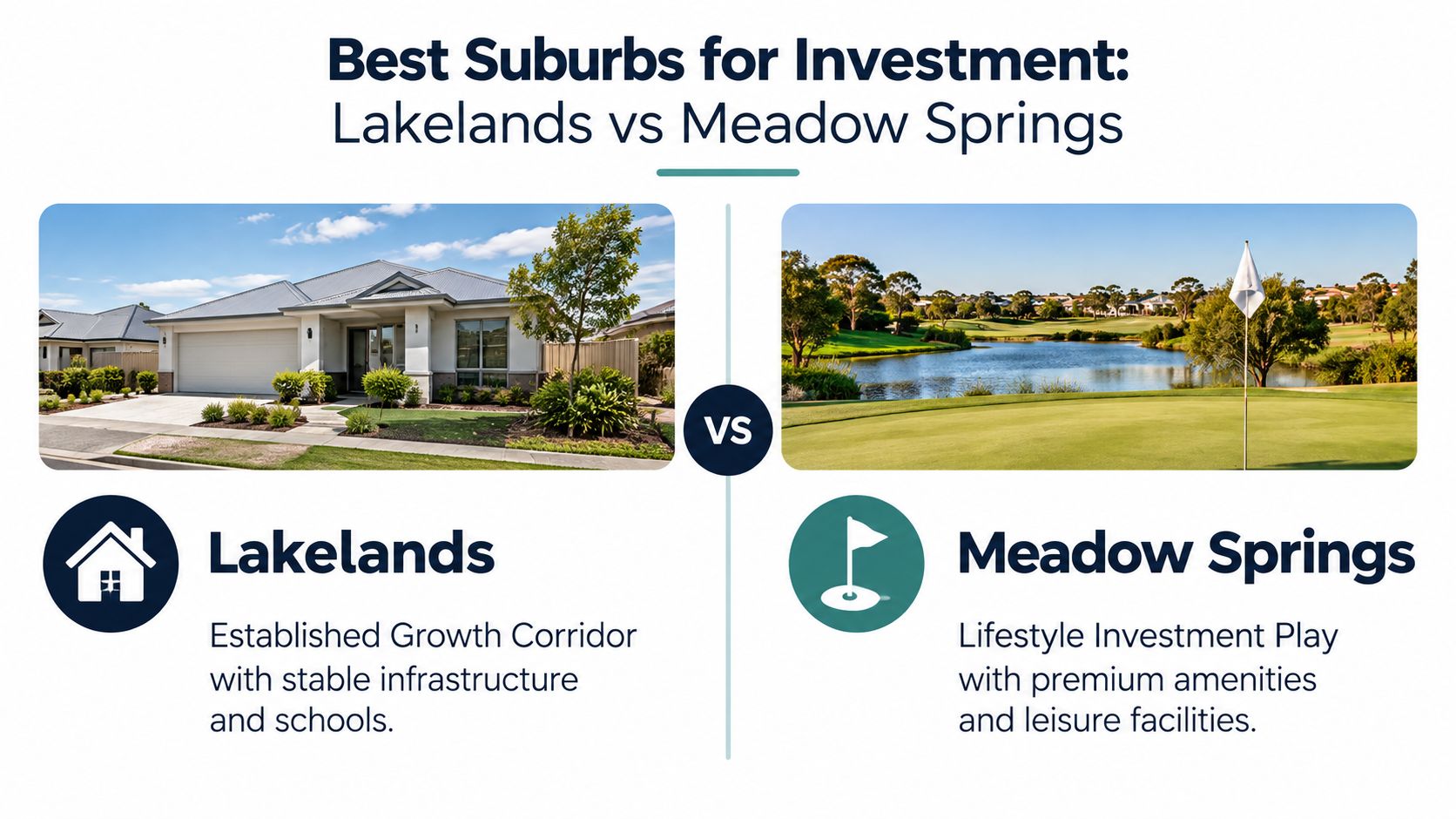 Best Suburbs for Investment:
Lakelands vs Meadow Springs

VS

Lakelands

Established Growth Corridor with stable infrastructure and schools.

Meadow Springs

Lifestyle Investment Play with premium amenities and leisure facilities.